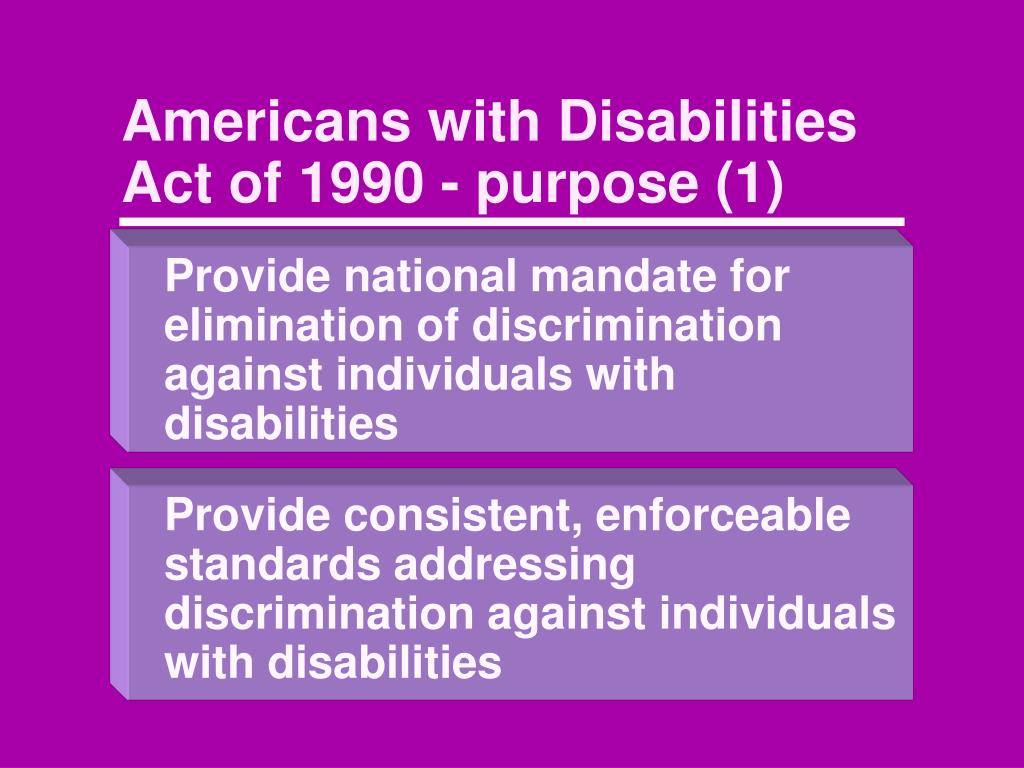 Americans with Disabilities Act of 1990 - purpose (1)

Provide national mandate for elimination of discrimination against individuals with disabilities

Provide consistent, enforceable standards addressing discrimination against individuals with disabilities